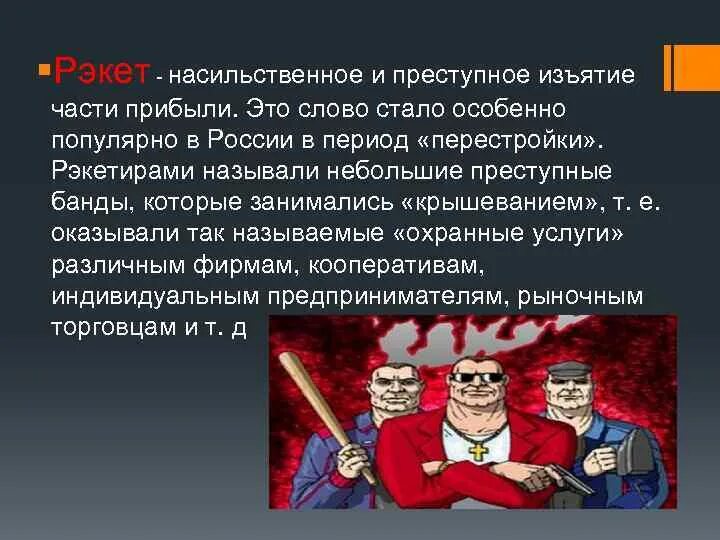 Рэкет - насильственное и преступное изъятие части прибыли. Это слово стало особенно популярно в России в период «перестройки». Рэкетирами называли небольшие преступные банды, которые занимались «крышеванием», т. е. оказывали так называемые «охранные услуги» различным фирмам, кооперативам, индивидуальным предпринимателям, рыночным торговцам и т. д